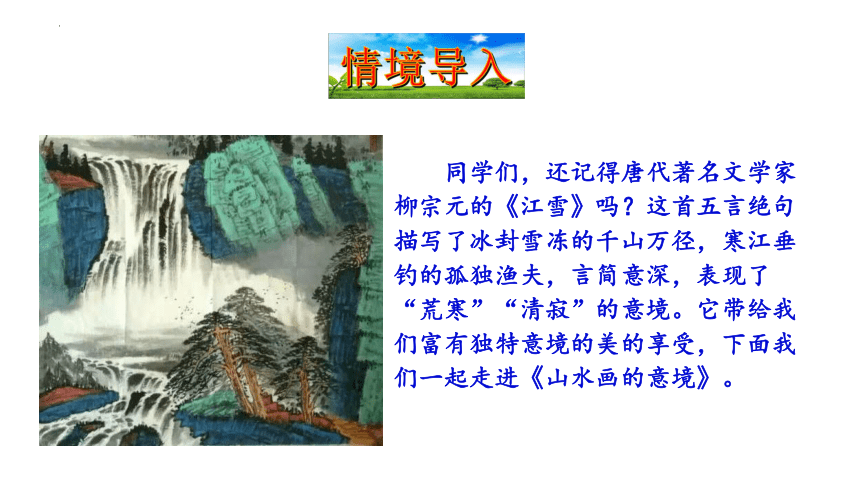 情境导入

同学们，还记得唐代著名文学家柳宗元的《江雪》吗？这首五言绝句描写了冰封雪冻的千山万径，寒江垂钓的孤独渔夫，言简意深，表现了“荒寒”“清寂”的意境。它带给我们富有独特意境的美的享受，下面我们一起走进《山水画的意境》。